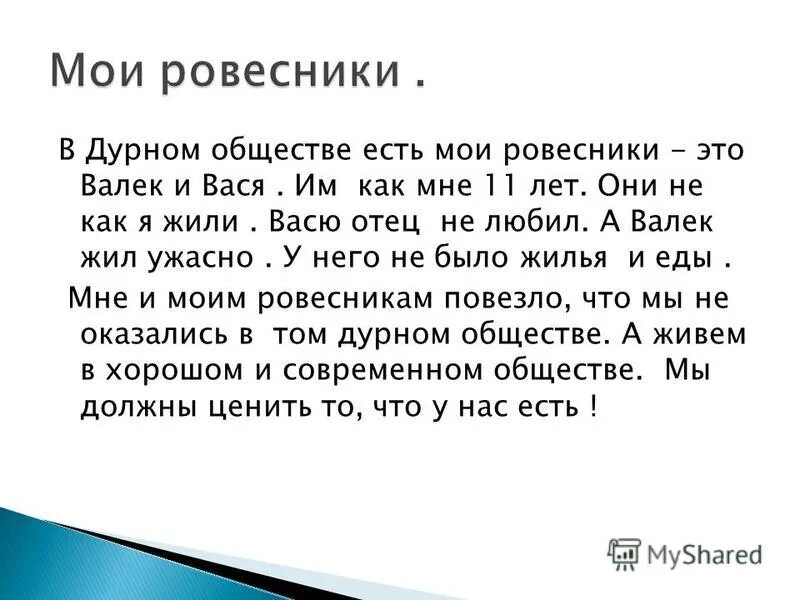 Мои ровесники .

В Дурном обществе есть мои ровесники - это Валек и Вася . Им как мне 11 лет. Они не как я жили . Васю отец не любил. А Валек жил ужасно . У него не было жилья и еды .

Мне и моим ровесникам повезло, что мы не оказались в том дурном обществе. А живем в хорошом и современном обществе. Мы должны ценить то, что у нас есть !

MyShared